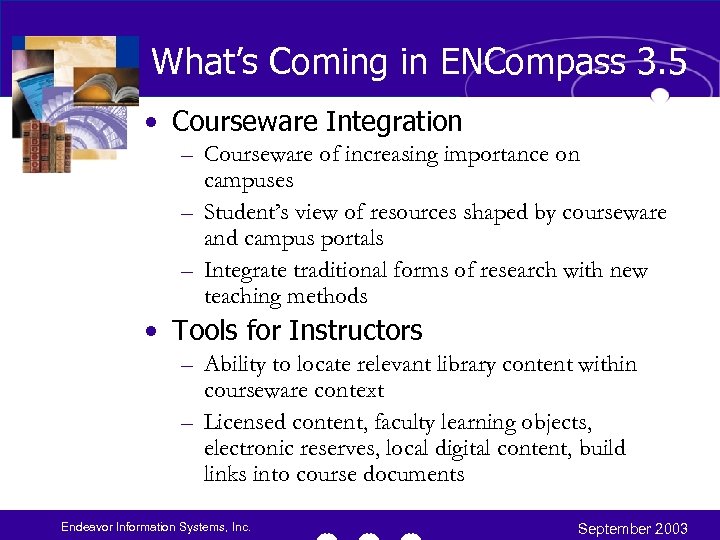 What's Coming in ENCompass 3.5

• Courseware Integration
– Courseware of increasing importance on campuses
– Student's view of resources shaped by courseware and campus portals
– Integrate traditional forms of research with new teaching methods

• Tools for Instructors
– Ability to locate relevant library content within courseware context
– Licensed content, faculty learning objects, electronic reserves, local digital content, build links into course documents

Endeavor Information Systems, Inc.

September 2003